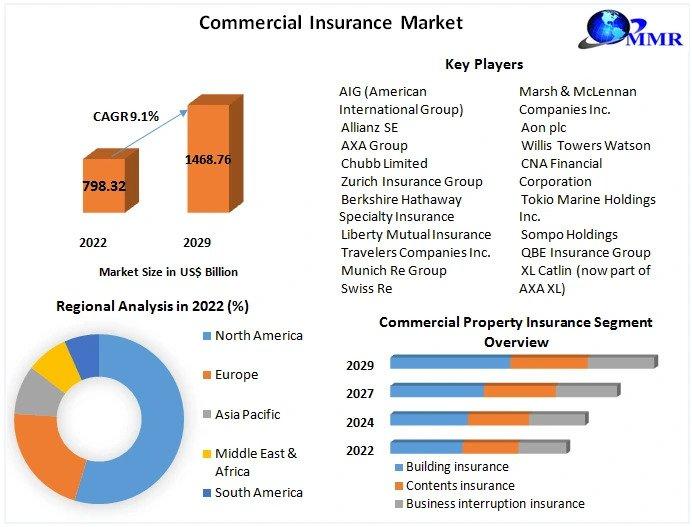 Commercial Insurance Market

MMR

CAGR 9.1%

798.32

1468.76

2022

2029

Market Size in US$ Billion

Key Players

AIG (American International Group)
Allianz SE
AXA Group
Chubb Limited
Zurich Insurance Group
Berkshire Hathaway Specialty Insurance
Liberty Mutual Insurance
Travelers Companies Inc.
Munich Re Group
Swiss Re

Marsh & McLennan Companies Inc.
Aon plc
Willis Towers Watson
CNA Financial Corporation
Tokio Marine Holdings Inc.
Sompo Holdings
QBE Insurance Group
XL Catlin (now part of AXA XL)

Regional Analysis in 2022 (%)

North America
Europe
Asia Pacific
Middle East & Africa
South America

Commercial Property Insurance Segment Overview

2029
2027
2024
2022

Building insurance
Contents insurance
Business interruption insurance